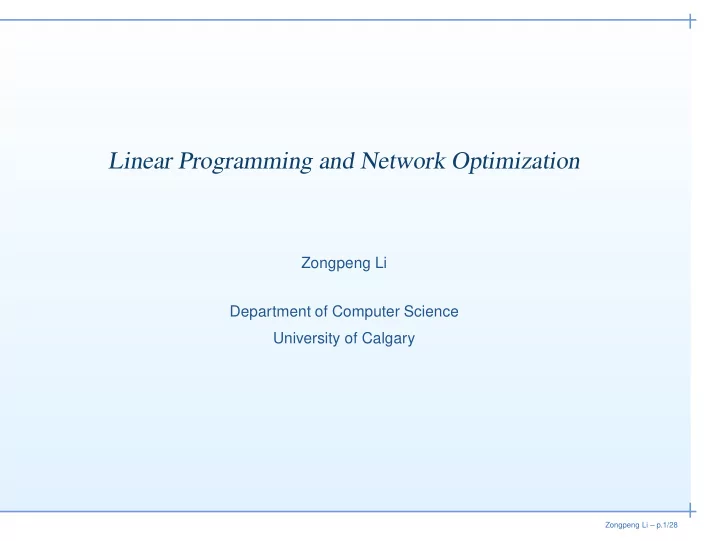 Linear Programming and Network Optimization

Zongpeng Li

Department of Computer Science
University of Calgary

Zongpeng Li – p.1/28